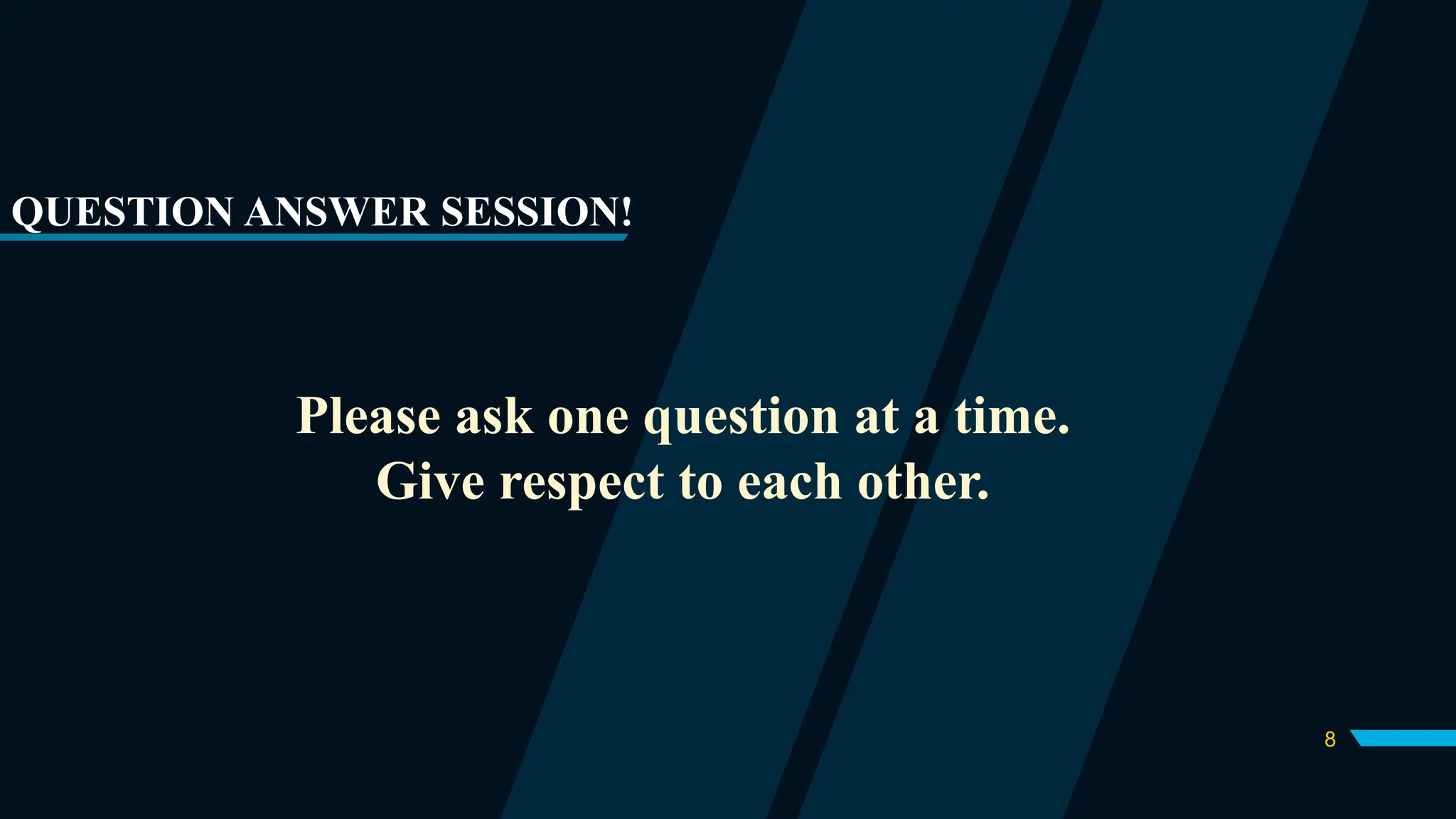 QUESTION ANSWER SESSION!

Please ask one question at a time.
Give respect to each other.

8